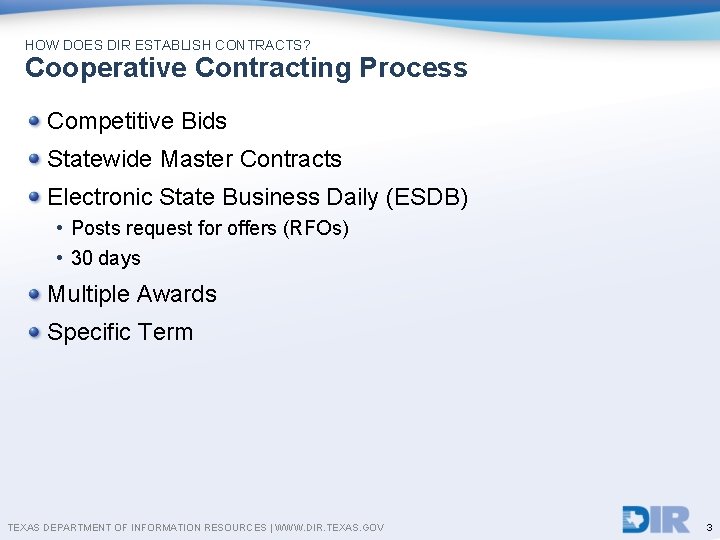 HOW DOES DIR ESTABLISH CONTRACTS?
Cooperative Contracting Process

- Competitive Bids
- Statewide Master Contracts
- Electronic State Business Daily (ESDB)
  - Posts request for offers (RFOs)
  - 30 days
- Multiple Awards
- Specific Term

TEXAS DEPARTMENT OF INFORMATION RESOURCES | WWW.DIR.TEXAS.GOV

DIR

3